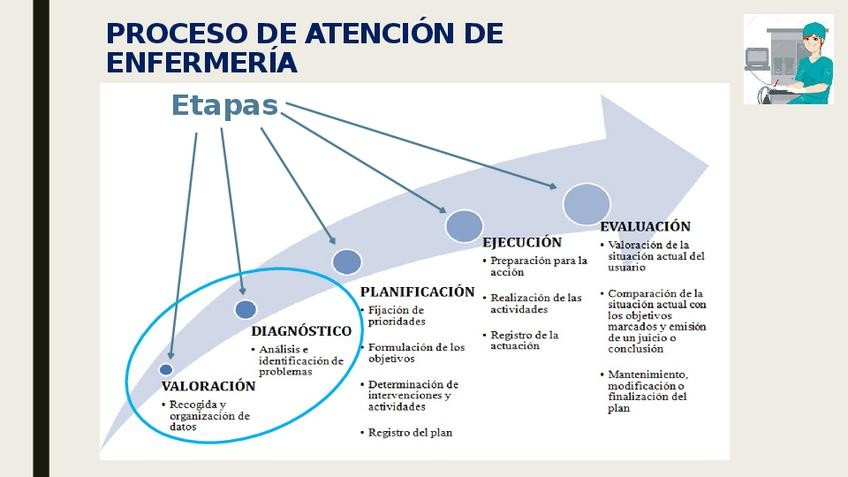 PROCESO DE ATENCIÓN DE ENFERMERÍA

Etapas

VALORACIÓN
• Recogida y organización de datos

DIAGNÓSTICO
• Análisis e identificación de problemas

PLANIFICACIÓN
• Fijación de prioridades
• Formulación de los objetivos
• Determinación de intervenciones y actividades
• Registro del plan

EJECUCIÓN
• Preparación para la acción
• Realización de las actividades
• Registro de la actuación

EVALUACIÓN
• Valoración de la situación actual del usuario
• Comparación de la situación actual con los objetivos marcados y emisión de un juicio o conclusión
• Mantenimiento, modificación o finalización del plan